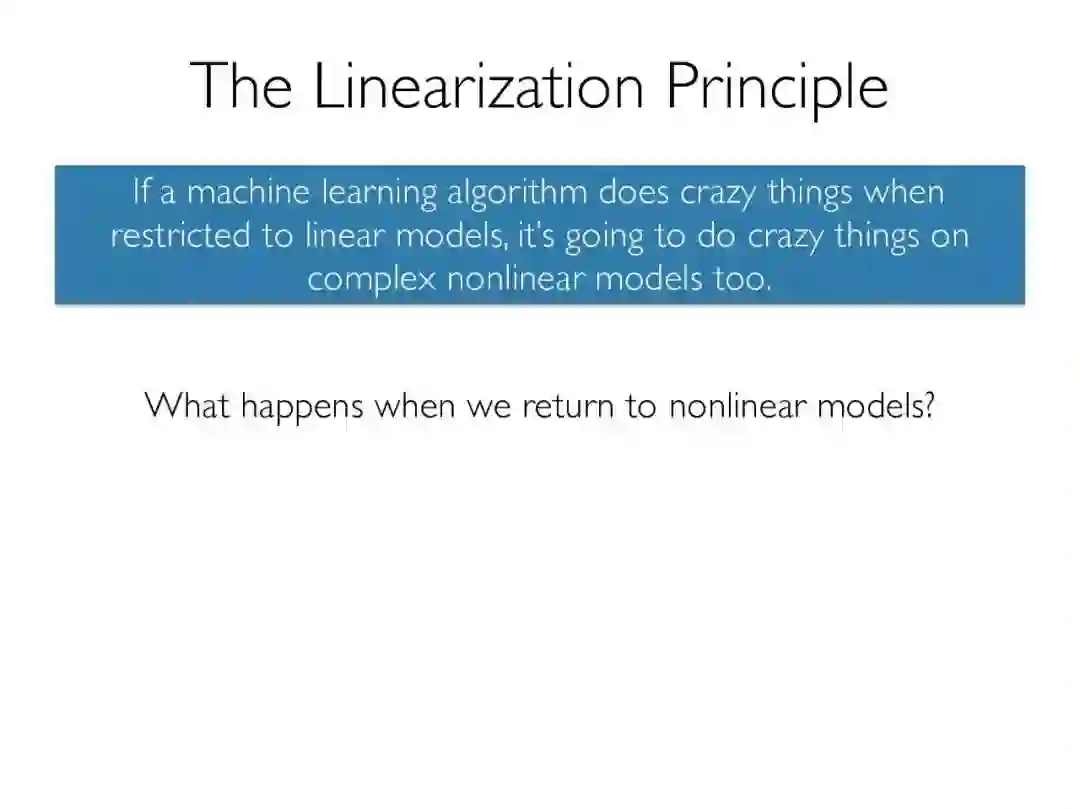 The Linearization Principle

If a machine learning algorithm does crazy things when restricted to linear models, it's going to do crazy things on complex nonlinear models too.

What happens when we return to nonlinear models?